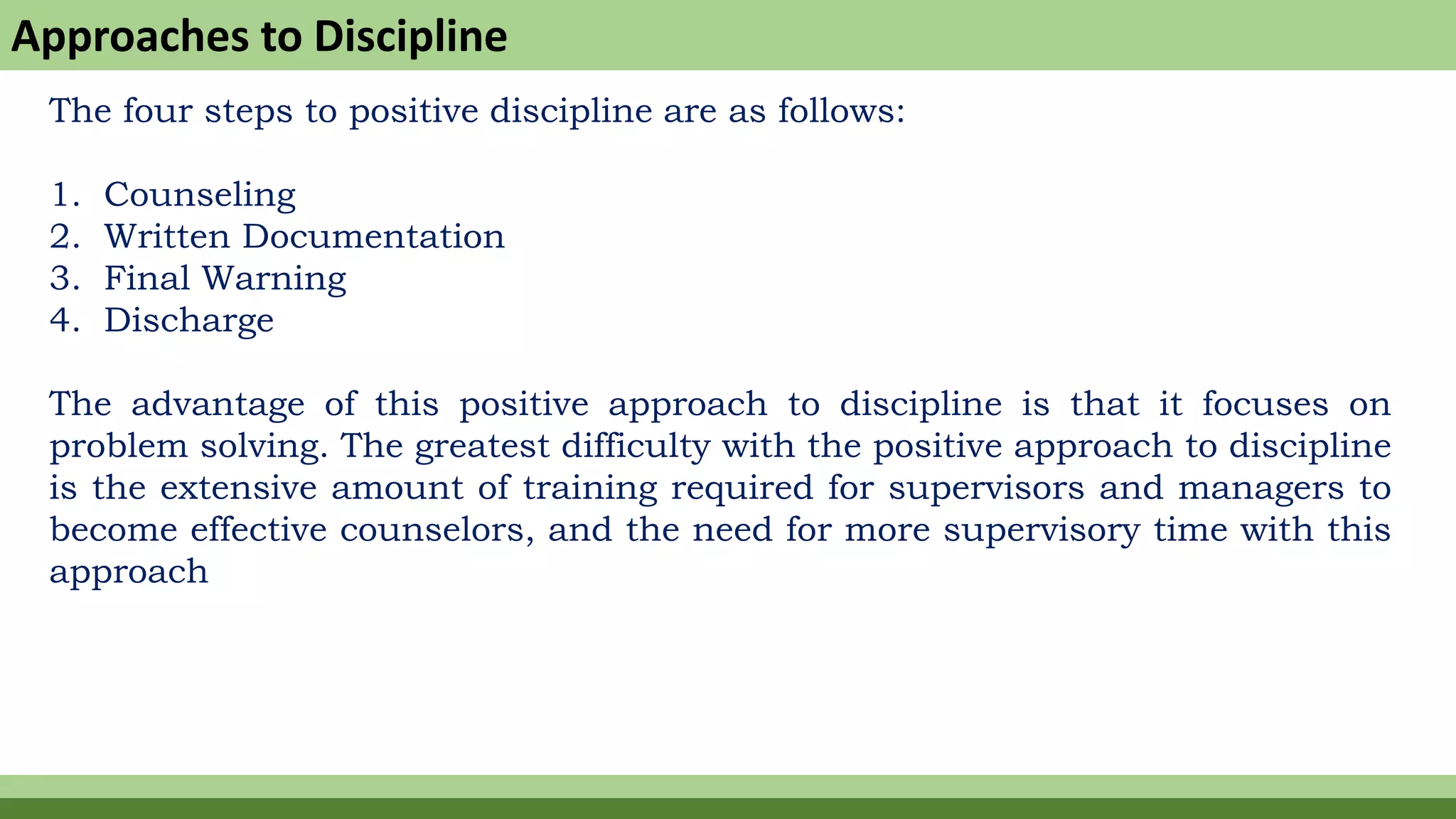 Approaches to Discipline

The four steps to positive discipline are as follows:

1. Counseling
2. Written Documentation
3. Final Warning
4. Discharge

The advantage of this positive approach to discipline is that it focuses on problem solving. The greatest difficulty with the positive approach to discipline is the extensive amount of training required for supervisors and managers to become effective counselors, and the need for more supervisory time with this approach